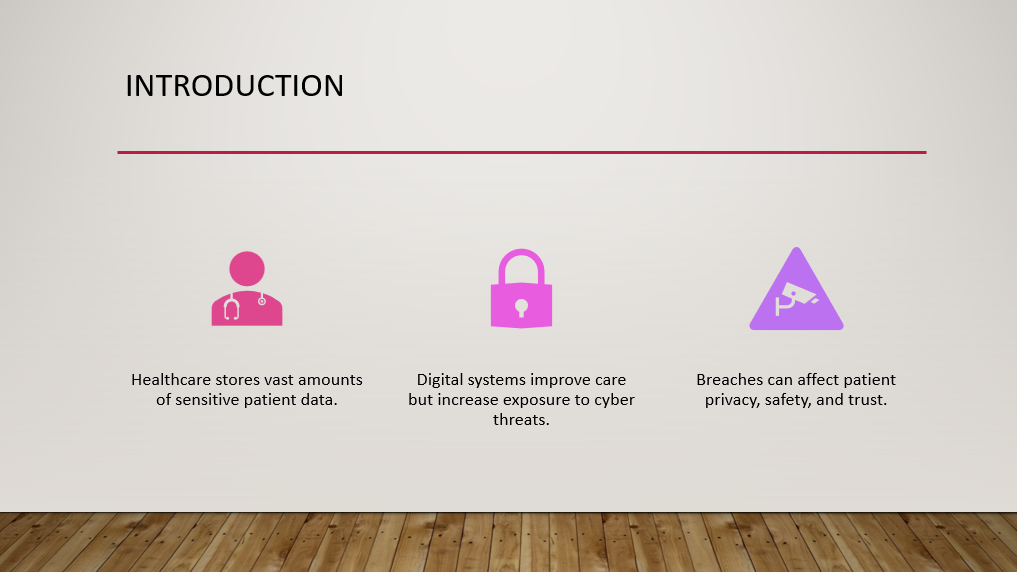 INTRODUCTION

Healthcare stores vast amounts of sensitive patient data.

Digital systems improve care but increase exposure to cyber threats.

Breaches can affect patient privacy, safety, and trust.